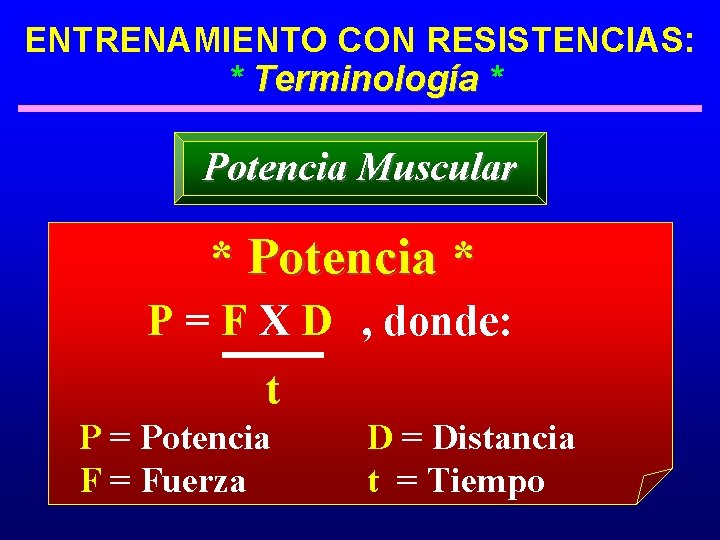 ENTRENAMIENTO CON RESISTENCIAS:
* Terminología *

Potencia Muscular

* Potencia *

$P = \frac{F \text{ X } D}{t}$ , donde:

P = Potencia
F = Fuerza

D = Distancia
t = Tiempo